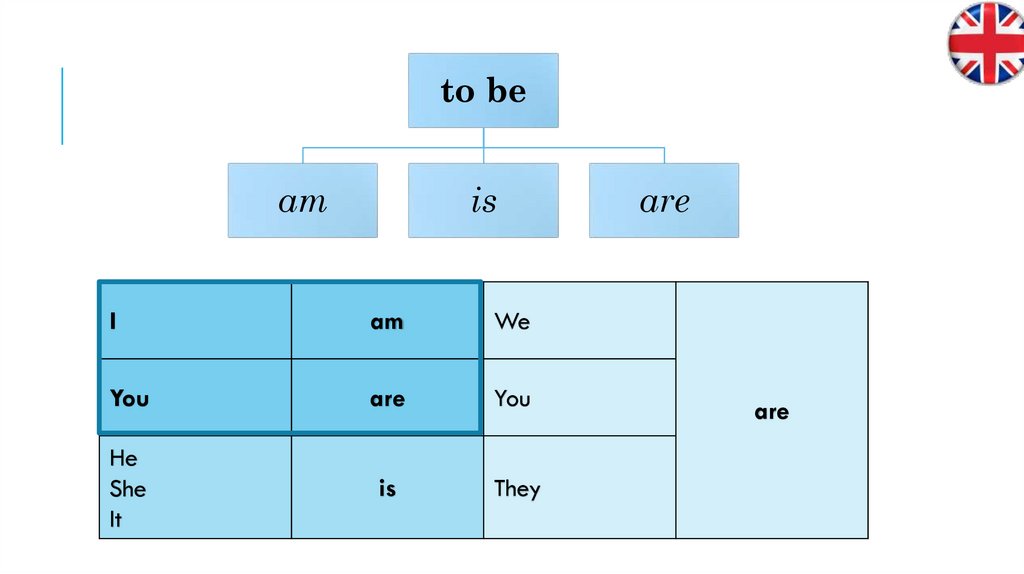 to be

am

is

are

| I | am | We | are |
|---|---|---|---|
| You | are | You | |
| He She It | is | They | |